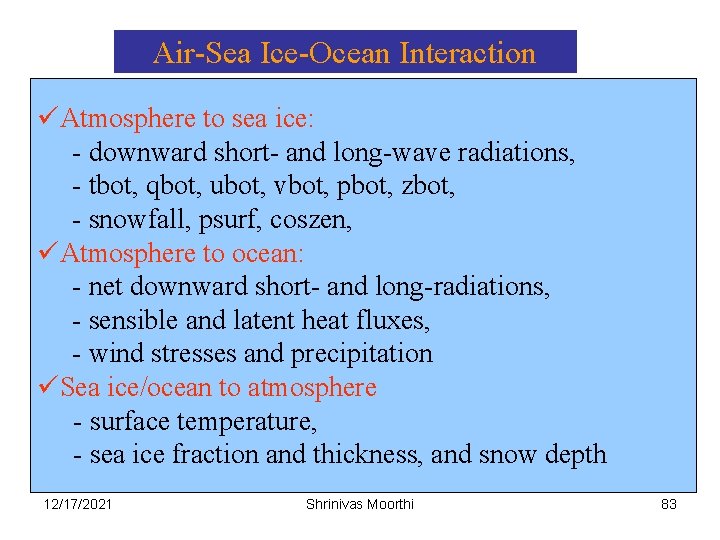 Air-Sea Ice-Ocean Interaction

✓Atmosphere to sea ice:
- downward short- and long-wave radiations,
- tbot, qbot, ubot, vbot, pbot, zbot,
- snowfall, psurf, coszen,

✓Atmosphere to ocean:
- net downward short- and long-radiations,
- sensible and latent heat fluxes,
- wind stresses and precipitation

✓Sea ice/ocean to atmosphere
- surface temperature,
- sea ice fraction and thickness, and snow depth

12/17/2021 Shrinivas Moorthi 83